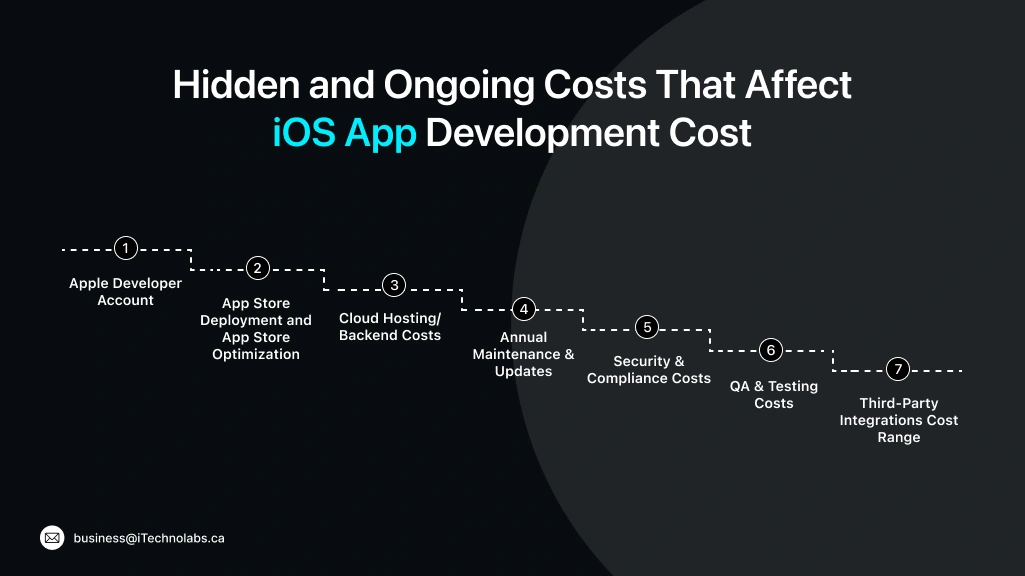 Hidden and Ongoing Costs That Affect iOS App Development Cost

1
Apple Developer Account

2
App Store Deployment and App Store Optimization

3
Cloud Hosting/ Backend Costs

4
Annual Maintenance & Updates

5
Security & Compliance Costs

6
QA & Testing Costs

7
Third-Party Integrations Cost Range

business@iTechnolabs.ca